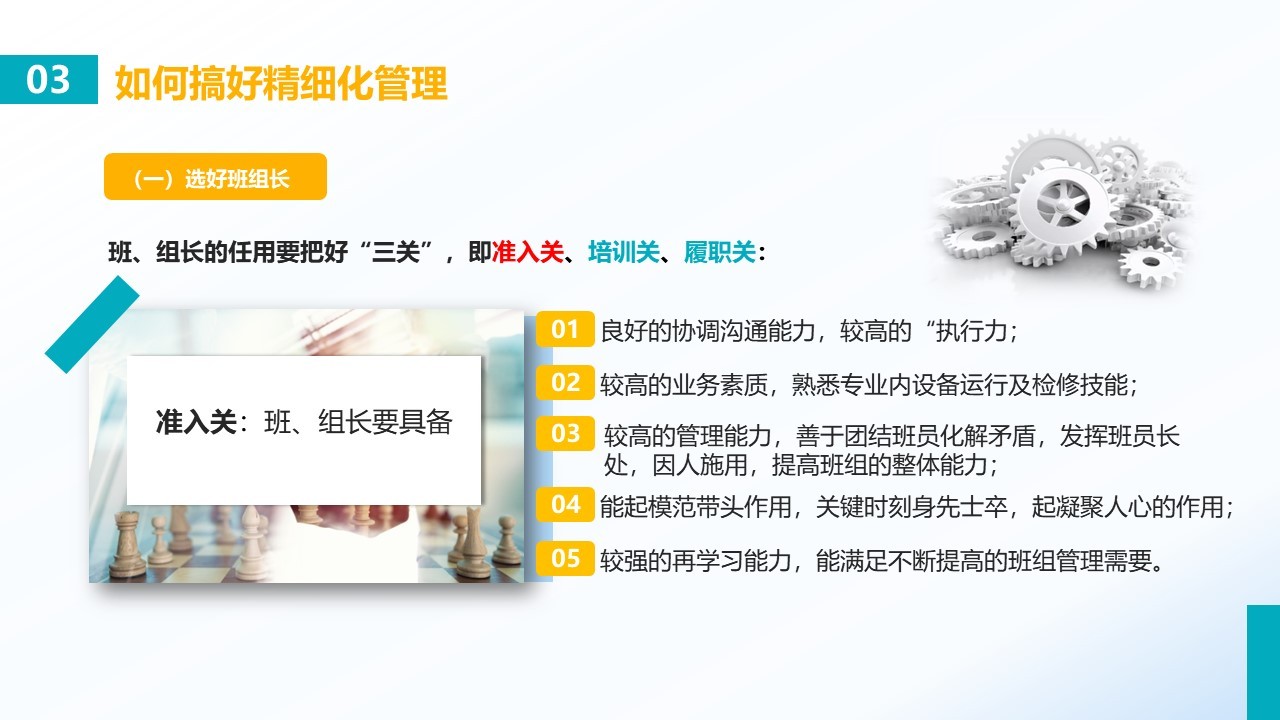 03 如何搞好精细化管理

（一）选好班组长

班、组长的任用要把好“三关”，即准入关、培训关、履职关：

准入关：班、组长要具备

01 良好的协调沟通能力，较高的“执行力；

02 较高的业务素质，熟悉专业内设备运行及检修技能；

03 较高的管理能力，善于团结班员化解矛盾，发挥班员长处，因人施用，提高班组的整体能力；

04 能起模范带头作用，关键时刻身先士卒，起凝聚人心的作用；

05 较强的再学习能力，能满足不断提高的班组管理需要。